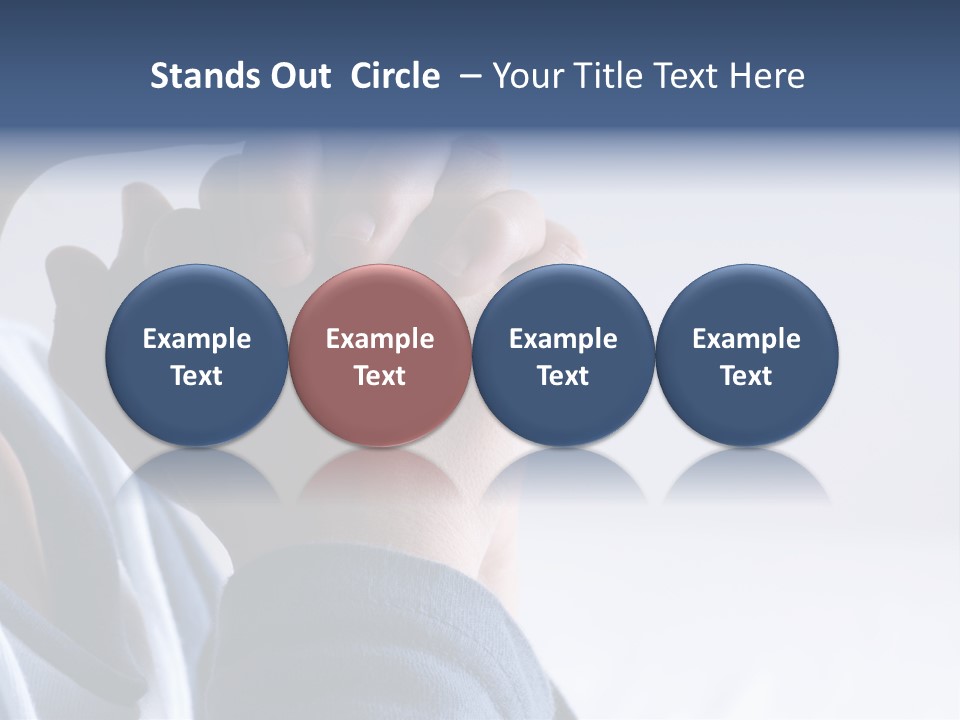 Stands Out Circle – Your Title Text Here

Example Text

Example Text

Example Text

Example Text